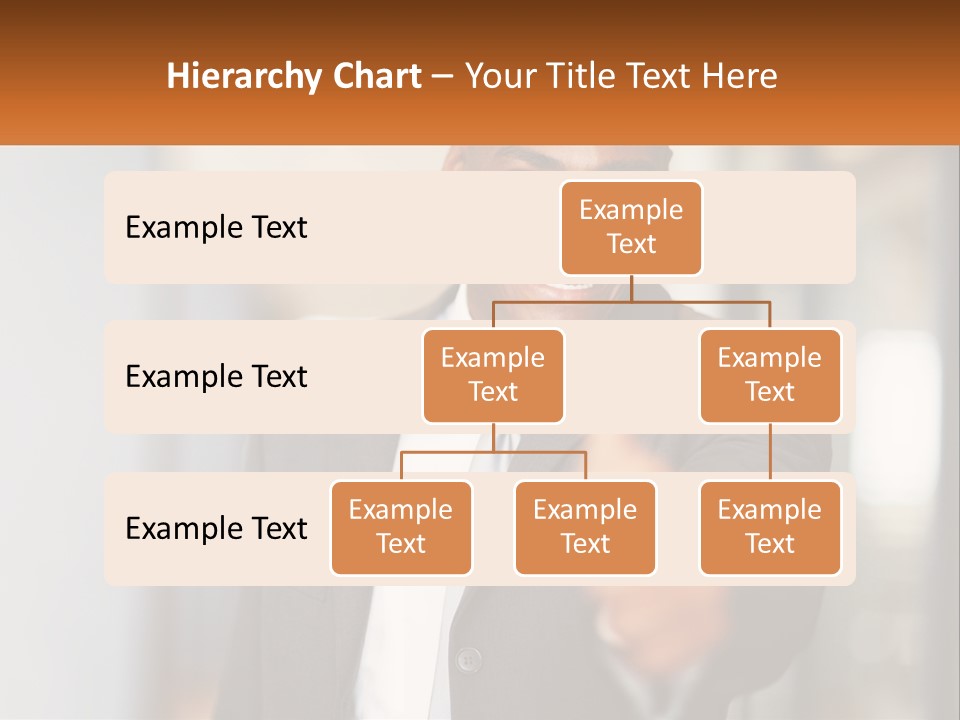 Hierarchy Chart – Your Title Text Here

Example Text

Example Text

Example Text

Example Text

Example Text

Example Text

Example Text

Example Text

Example Text